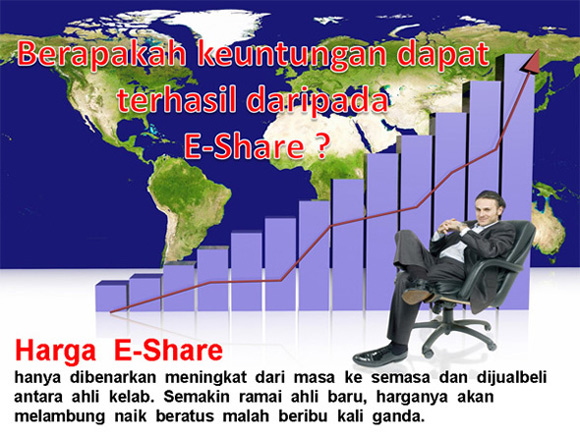 Berapakah keuntungan dapat terhasil daripada E-Share ?

Harga E-Share
hanya dibenarkan meningkat dari masa ke semasa dan dijualbeli antara ahli kelab. Semakin ramai ahli baru, harganya akan melambung naik beratus malah beribu kali ganda.